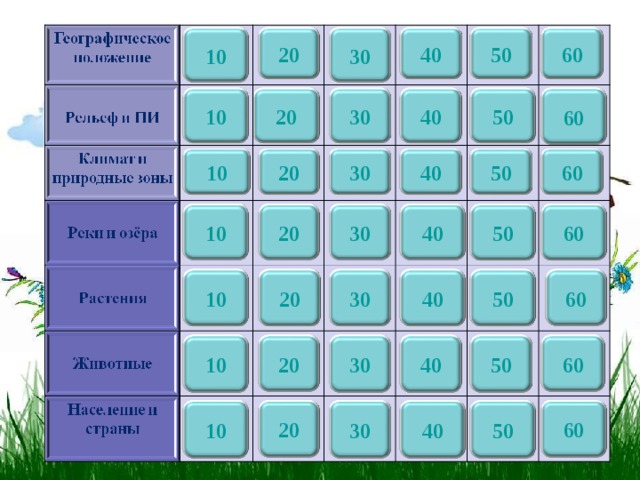 | Географическое положение | 10 | 20 | 30 | 40 | 50 | 60 |
|---|---|---|---|---|---|---|
| Рельеф и ПИ | 10 | 20 | 30 | 40 | 50 | 60 |
| Климат и природные зоны | 10 | 20 | 30 | 40 | 50 | 60 |
| Реки и озёра | 10 | 20 | 30 | 40 | 50 | 60 |
| Растения | 10 | 20 | 30 | 40 | 50 | 60 |
| Животные | 10 | 20 | 30 | 40 | 50 | 60 |
| Население и страны | 10 | 20 | 30 | 40 | 50 | 60 |